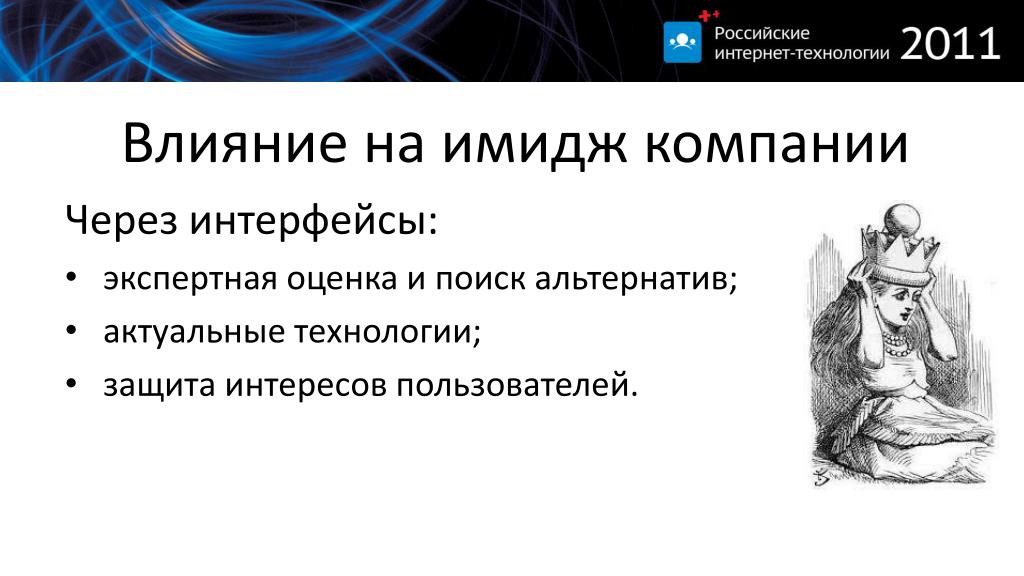 Российские интернет-технологии 2011

Влияние на имидж компании

Через интерфейсы:

• экспертная оценка и поиск альтернатив;
• актуальные технологии;
• защита интересов пользователей.